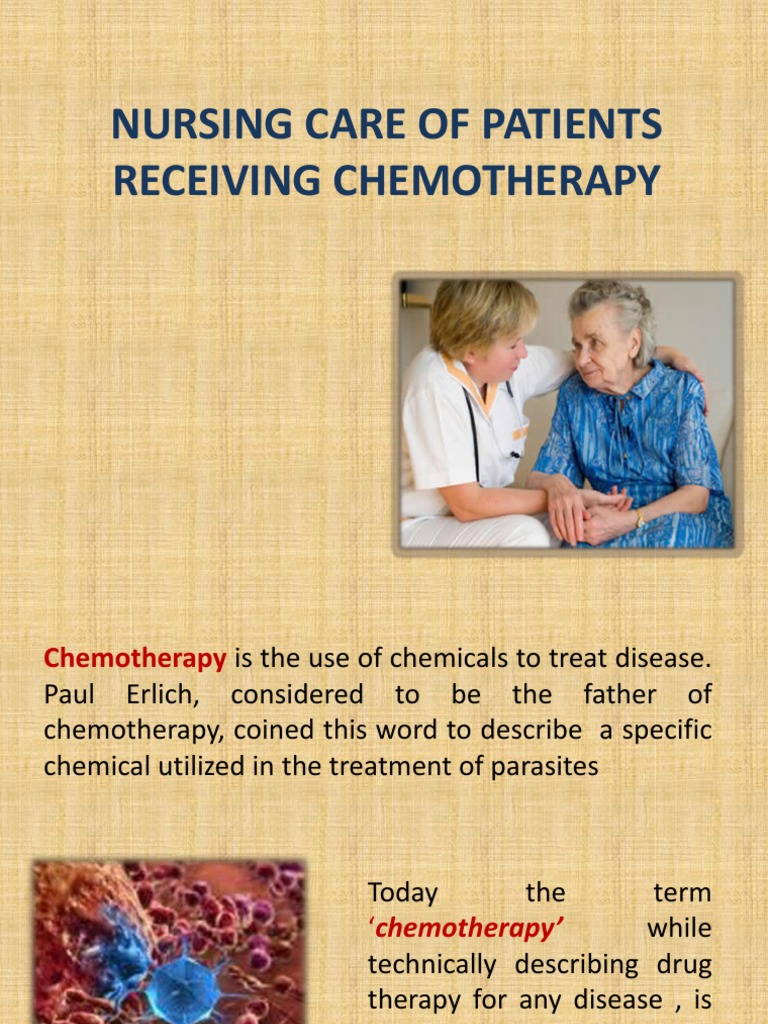 NURSING CARE OF PATIENTS RECEIVING CHEMOTHERAPY

Chemotherapy is the use of chemicals to treat disease. Paul Erlich, considered to be the father of chemotherapy, coined this word to describe a specific chemical utilized in the treatment of parasites

Today the term 'chemotherapy' while technically describing drug therapy for any disease , is